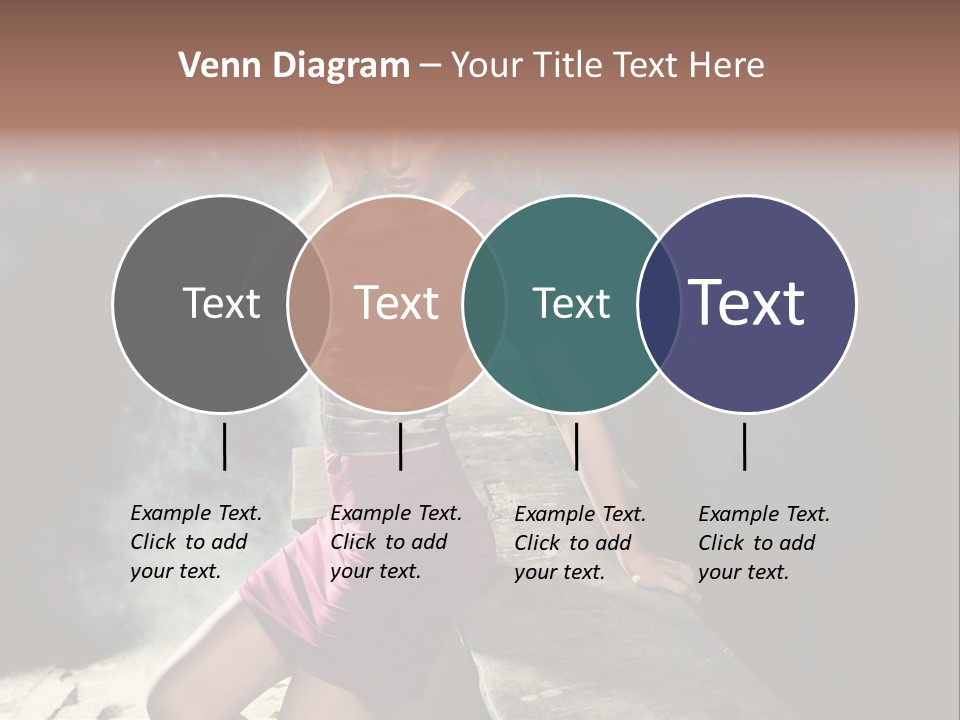 Venn Diagram – Your Title Text Here

Text

Text

Text

Text

Example Text. Click to add your text.

Example Text. Click to add your text.

Example Text. Click to add your text.

Example Text. Click to add your text.